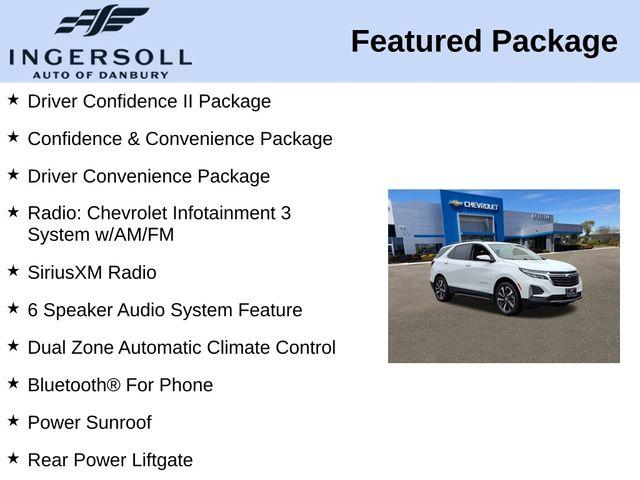 INGERSOLL
AUTO OF DANBURY

Featured Package

★ Driver Confidence II Package

★ Confidence & Convenience Package

★ Driver Convenience Package

★ Radio: Chevrolet Infotainment 3 System w/AM/FM

★ SiriusXM Radio

★ 6 Speaker Audio System Feature

★ Dual Zone Automatic Climate Control

★ Bluetooth® For Phone

★ Power Sunroof

★ Rear Power Liftgate

CHEVROLET